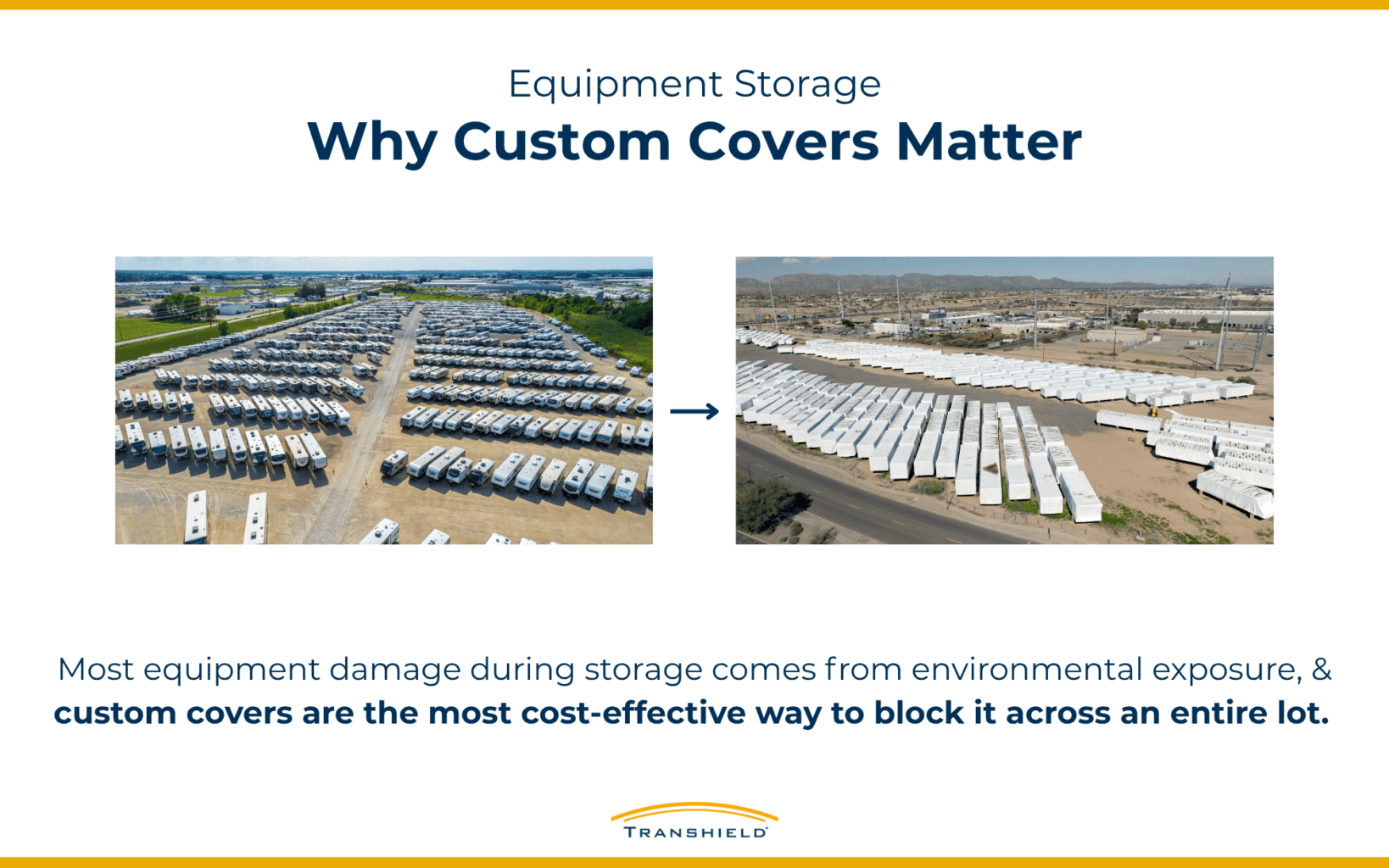 Equipment Storage

Why Custom Covers Matter

Most equipment damage during storage comes from environmental exposure, & custom covers are the most cost-effective way to block it across an entire lot.

TRANSHIELD